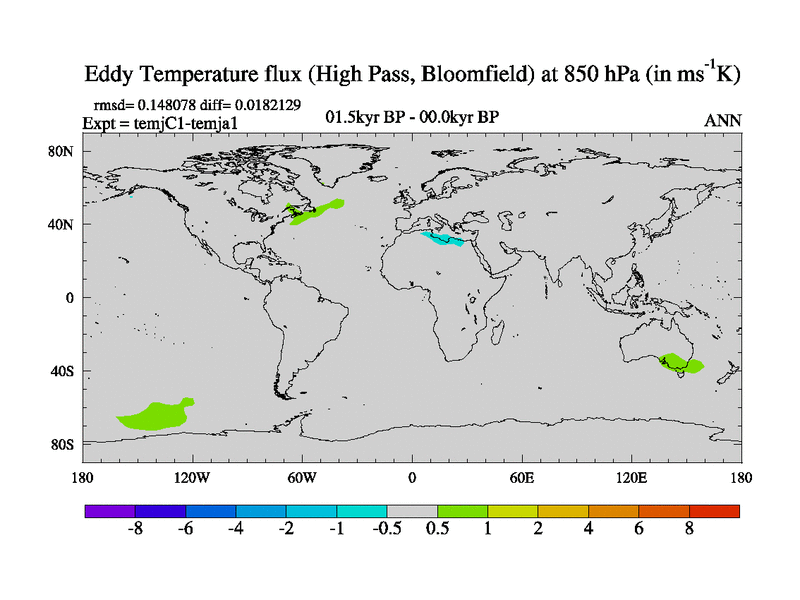 Eddy Temperature flux (High Pass, Bloomfield) at 850 hPa (in $ms^{-1}K$)

rmsd= 0.148078 diff= 0.0182129
Expt = temjC1-temja1
01.5kyr BP - 00.0kyr BP
ANN

80N
40N
0
40S
80S

180
120W
60W
0
60E
120E
180

-8 -6 -4 -2 -1 -0.5 0.5 1 2 4 6 8